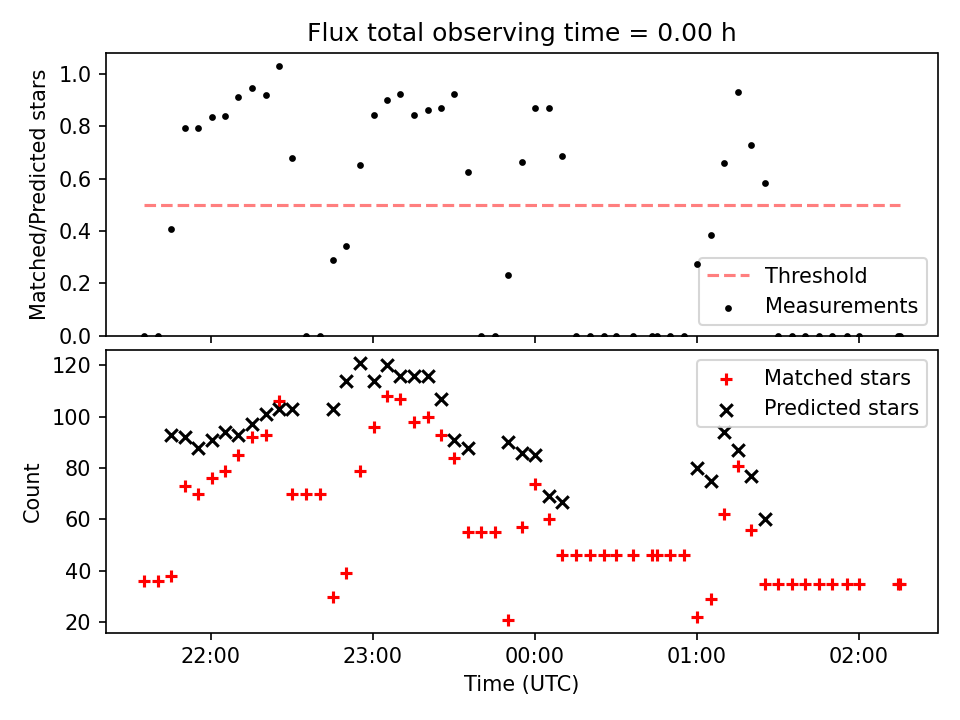 Flux total observing time = 0.00 h

Matched/Predicted stars

1.0
0.8
0.6
0.4
0.2
0.0

Threshold
Measurements

Count

120
100
80
60
40
20

Matched stars
Predicted stars

22:00
23:00
00:00
01:00
02:00

Time (UTC)